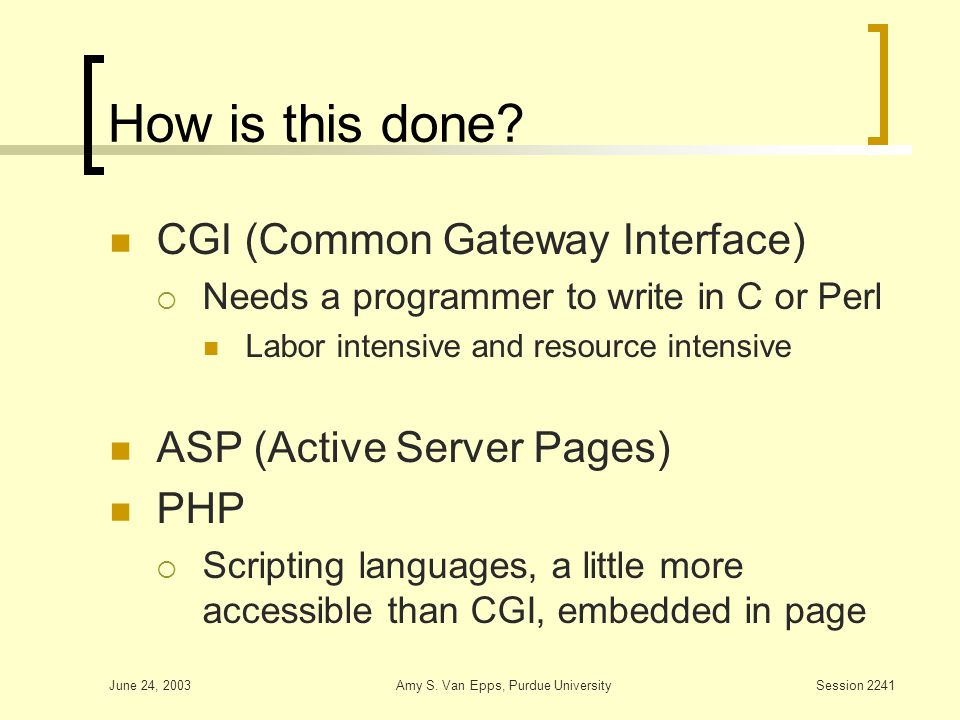 How is this done?

CGI (Common Gateway Interface)

Needs a programmer to write in C or Perl

Labor intensive and resource intensive

ASP (Active Server Pages)

PHP

Scripting languages, a little more accessible than CGI, embedded in page

June 24, 2003

Amy S. Van Epps, Purdue University

Session 2241